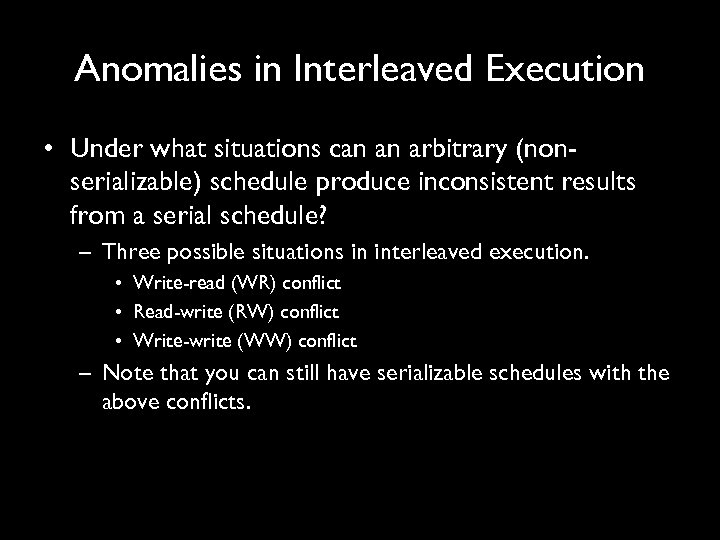 Anomalies in Interleaved Execution

• Under what situations can an arbitrary (non-serializable) schedule produce inconsistent results from a serial schedule?

– Three possible situations in interleaved execution.

• Write-read (WR) conflict

• Read-write (RW) conflict

• Write-write (WW) conflict

– Note that you can still have serializable schedules with the above conflicts.